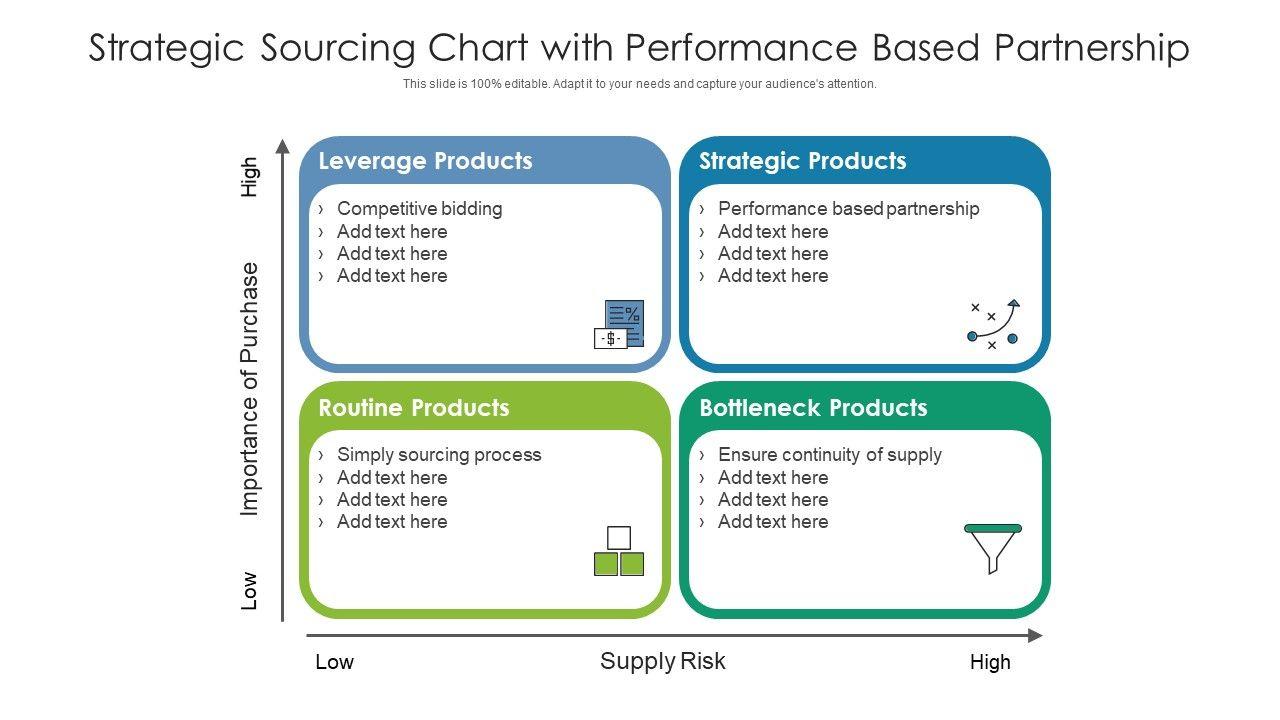 Strategic Sourcing Chart with Performance Based Partnership

This slide is 100% editable. Adapt it to your needs and capture your audience's attention.

High

Importance of Purchase

Low

Leverage Products
› Competitive bidding
› Add text here
› Add text here
› Add text here

%
$

Strategic Products
› Performance based partnership
› Add text here
› Add text here
› Add text here

Routine Products
› Simply sourcing process
› Add text here
› Add text here
› Add text here

Bottleneck Products
› Ensure continuity of supply
› Add text here
› Add text here
› Add text here

Low

Supply Risk

High